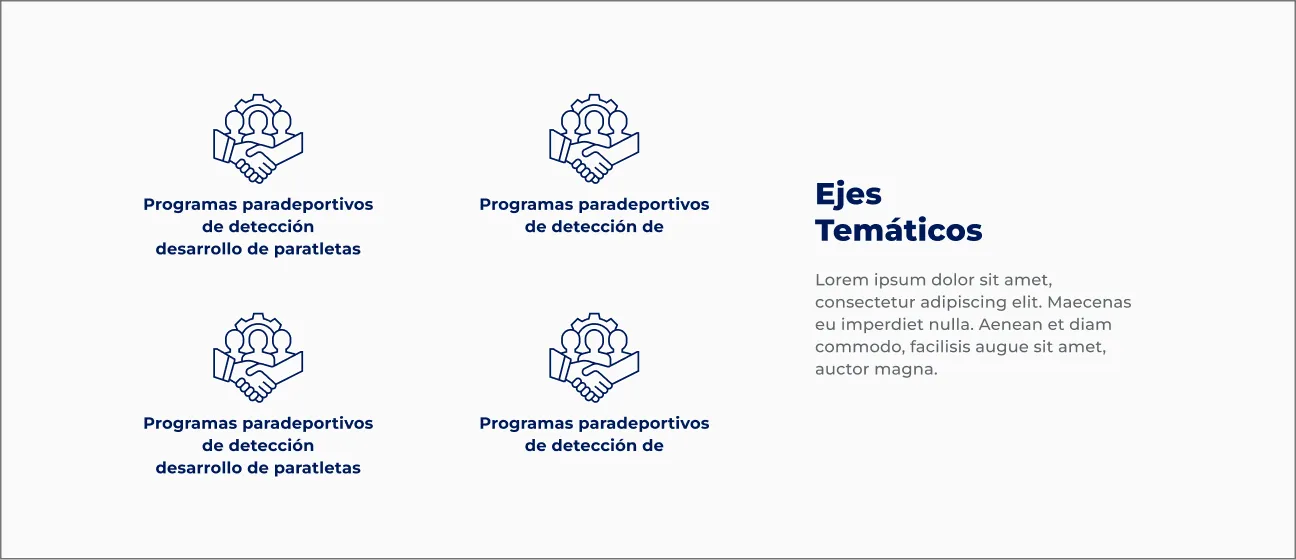 Programas paradeportivos de detección desarrollo de paratletas

Programas paradeportivos de detección de

Programas paradeportivos de detección desarrollo de paratletas

Programas paradeportivos de detección de

Ejes Temáticos

Lorem ipsum dolor sit amet, consectetur adipiscing elit. Maecenas eu imperdiet nulla. Aenean et diam commodo, facilisis augue sit amet, auctor magna.